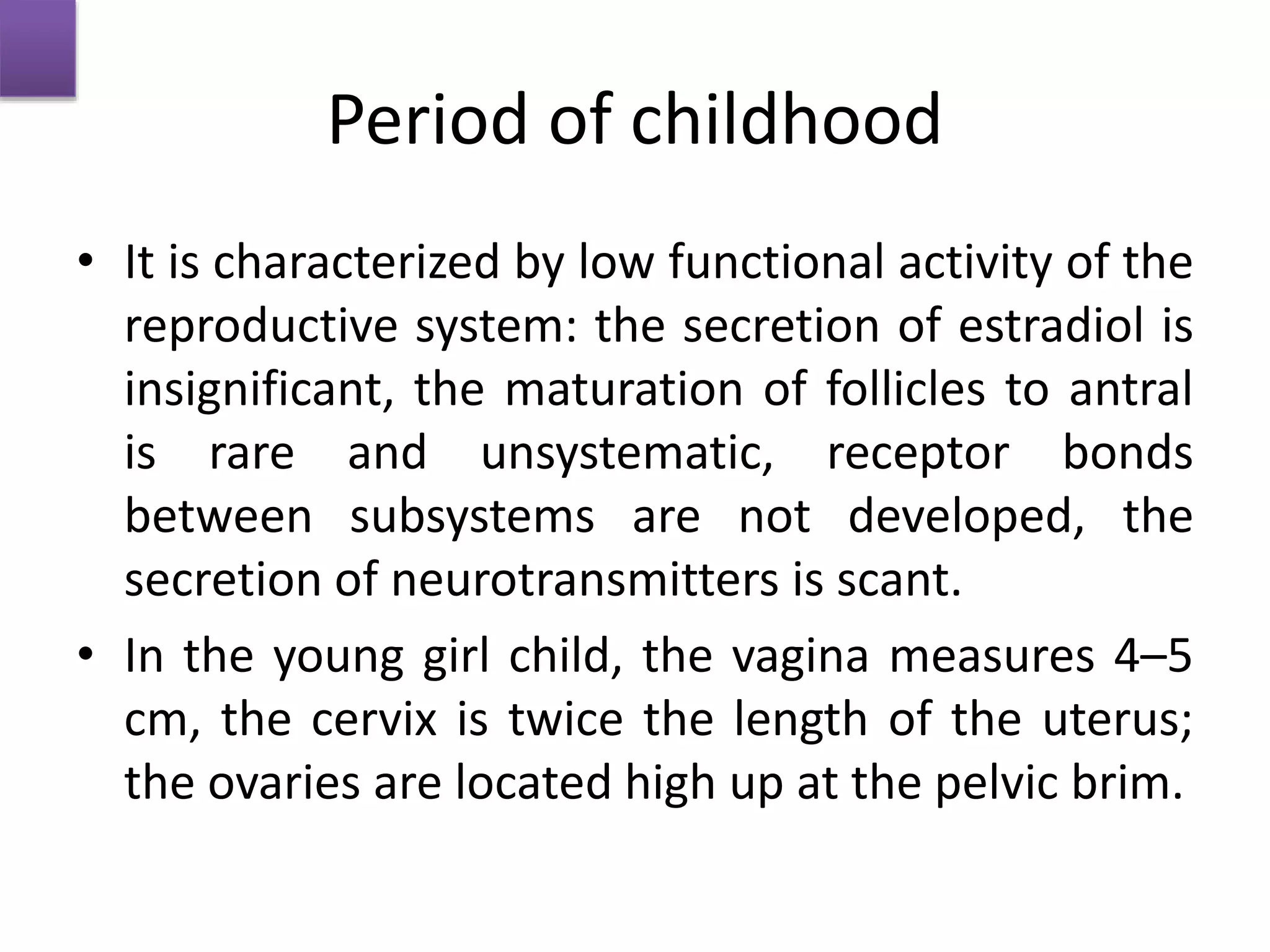 Period of childhood

• It is characterized by low functional activity of the reproductive system: the secretion of estradiol is insignificant, the maturation of follicles to antral is rare and unsystematic, receptor bonds between subsystems are not developed, the secretion of neurotransmitters is scant.

• In the young girl child, the vagina measures 4–5 cm, the cervix is twice the length of the uterus; the ovaries are located high up at the pelvic brim.